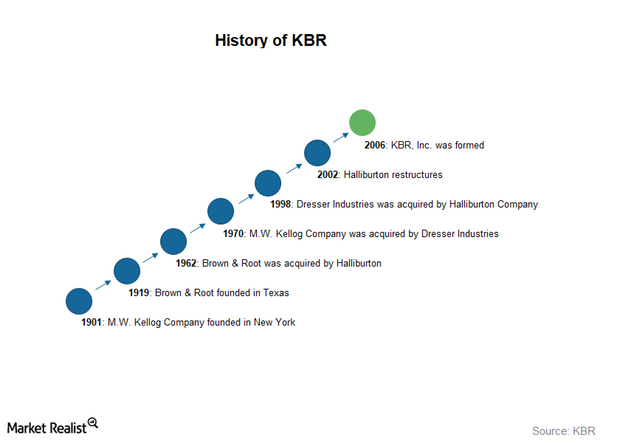 History of KBR

2006: KBR, Inc. was formed

2002: Halliburton restructures

1998: Dresser Industries was acquired by Halliburton Company

1970: M.W. Kellog Company was acquired by Dresser Industries

1962: Brown & Root was acquired by Halliburton

1919: Brown & Root founded in Texas

1901: M.W. Kellog Company founded in New York

Market Realist

Source: KBR